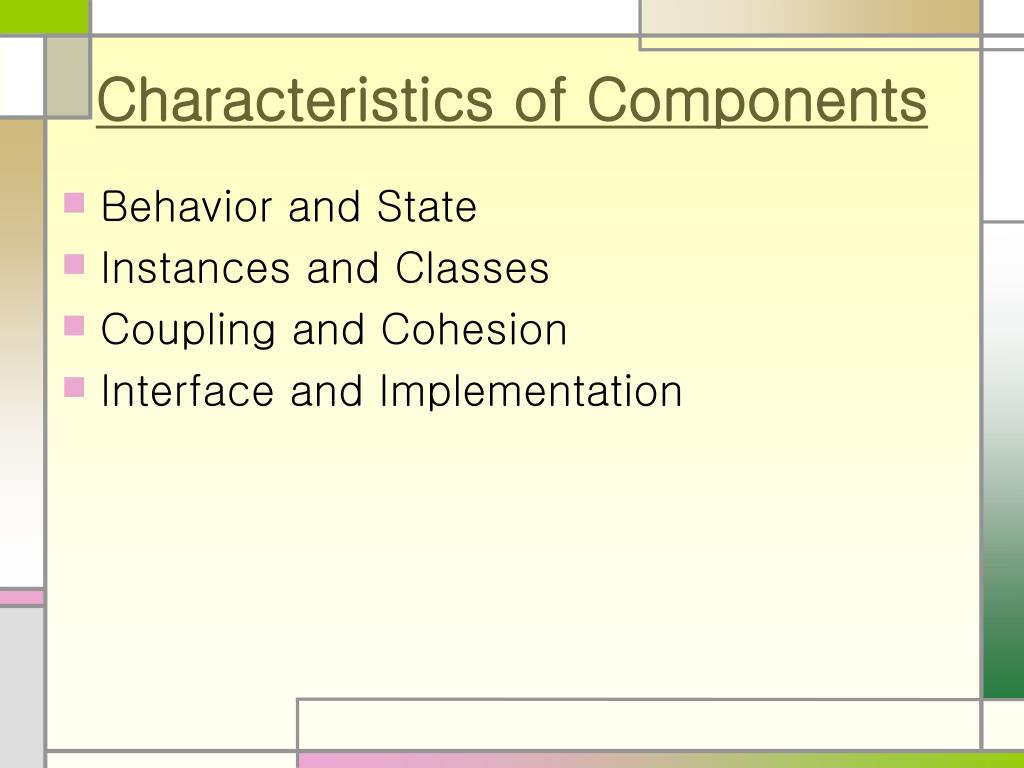 Characteristics of Components

- Behavior and State
- Instances and Classes
- Coupling and Cohesion
- Interface and Implementation